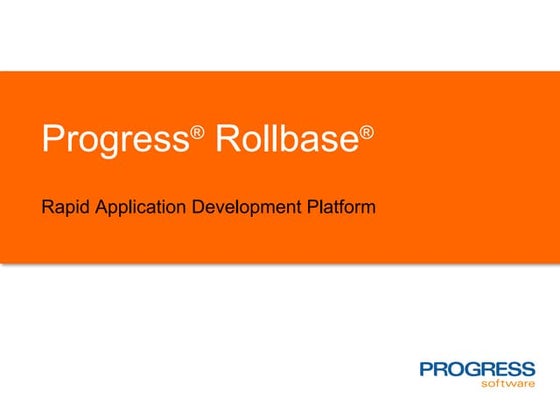 Progress® Rollbase®

Rapid Application Development Platform

PROGRESS
software